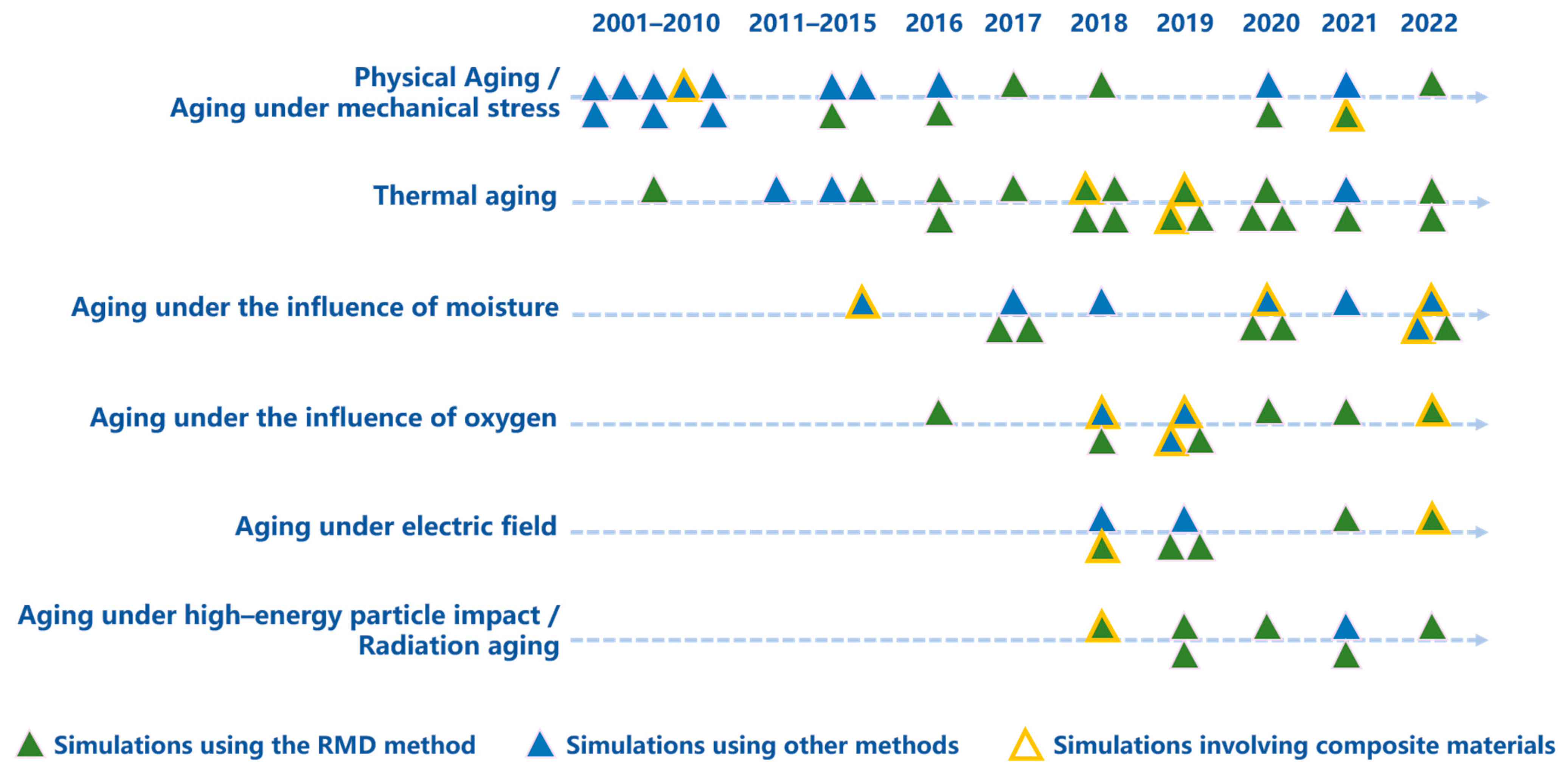 2001–2010 2011–2015 2016 2017 2018 2019 2020 2021 2022

Physical Aging / Aging under mechanical stress

Thermal aging

Aging under the influence of moisture

Aging under the influence of oxygen

Aging under electric field

Aging under high–energy particle impact / Radiation aging

Simulations using the RMD method Simulations using other methods Simulations involving composite materials